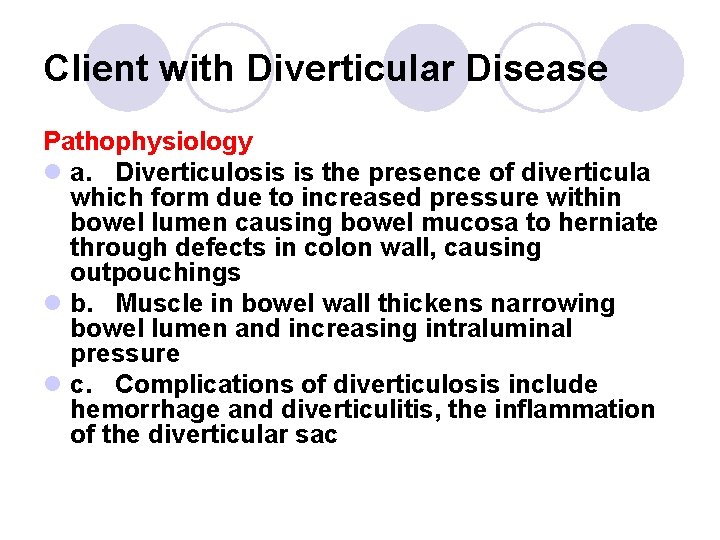 Client with Diverticular Disease

Pathophysiology

a. Diverticulosis is the presence of diverticula which form due to increased pressure within bowel lumen causing bowel mucosa to herniate through defects in colon wall, causing outpouchings

b. Muscle in bowel wall thickens narrowing bowel lumen and increasing intraluminal pressure

c. Complications of diverticulosis include hemorrhage and diverticulitis, the inflammation of the diverticular sac